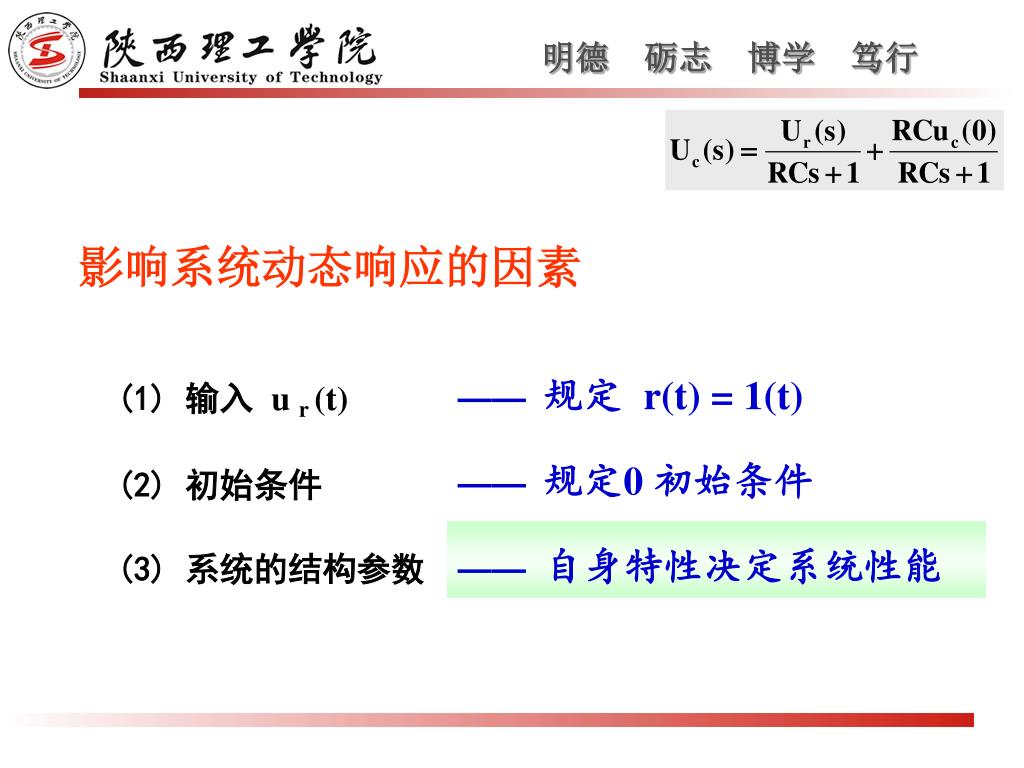 陕西理工学院
Shaanxi University of Technology

明德　砺志　博学　笃行

$U_c(s) = \frac{U_r(s)}{RCs+1} + \frac{RCu_c(0)}{RCs+1}$

影响系统动态响应的因素

(1) 输入 $u_r(t)$ —— 规定 $r(t) = 1(t)$

(2) 初始条件 —— 规定0 初始条件

(3) 系统的结构参数 —— 自身特性决定系统性能